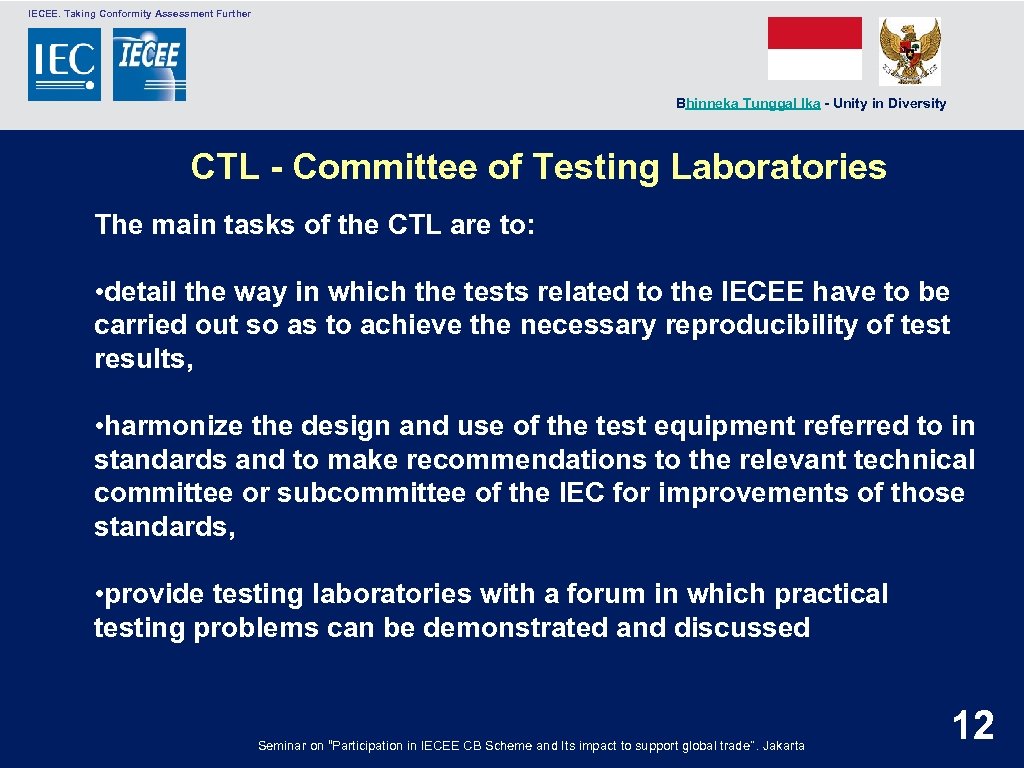 IECEE. Taking Conformity Assessment Further

IEC IECEE

Bhinneka Tunggal Ika - Unity in Diversity

CTL - Committee of Testing Laboratories

The main tasks of the CTL are to:

• detail the way in which the tests related to the IECEE have to be carried out so as to achieve the necessary reproducibility of test results,

• harmonize the design and use of the test equipment referred to in standards and to make recommendations to the relevant technical committee or subcommittee of the IEC for improvements of those standards,

• provide testing laboratories with a forum in which practical testing problems can be demonstrated and discussed

Seminar on "Participation in IECEE CB Scheme and Its impact to support global trade". Jakarta

12